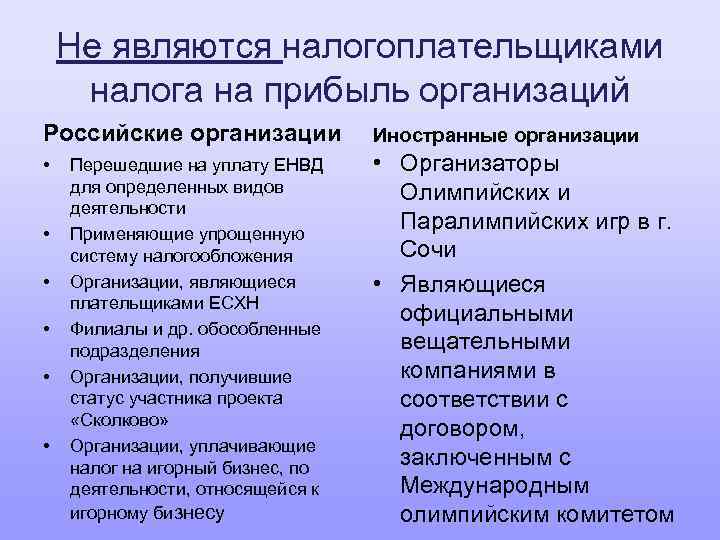 Не являются налогоплательщиками налога на прибыль организаций

Российские организации

• Перешедшие на уплату ЕНВД для определенных видов деятельности
• Применяющие упрощенную систему налогообложения
• Организации, являющиеся плательщиками ЕСХН
• Филиалы и др. обособленные подразделения
• Организации, получившие статус участника проекта «Сколково»
• Организации, уплачивающие налог на игорный бизнес, по деятельности, относящейся к игорному бизнесу

Иностранные организации

• Организаторы Олимпийских и Паралимпийских игр в г. Сочи
• Являющиеся официальными вещательными компаниями в соответствии с договором, заключенным с Международным олимпийским комитетом